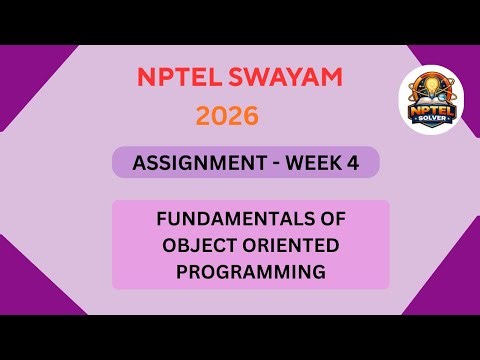 NPTEL SWAYAM
2026

NPTEL SOLVER

ASSIGNMENT - WEEK 4

FUNDAMENTALS OF OBJECT ORIENTED PROGRAMMING